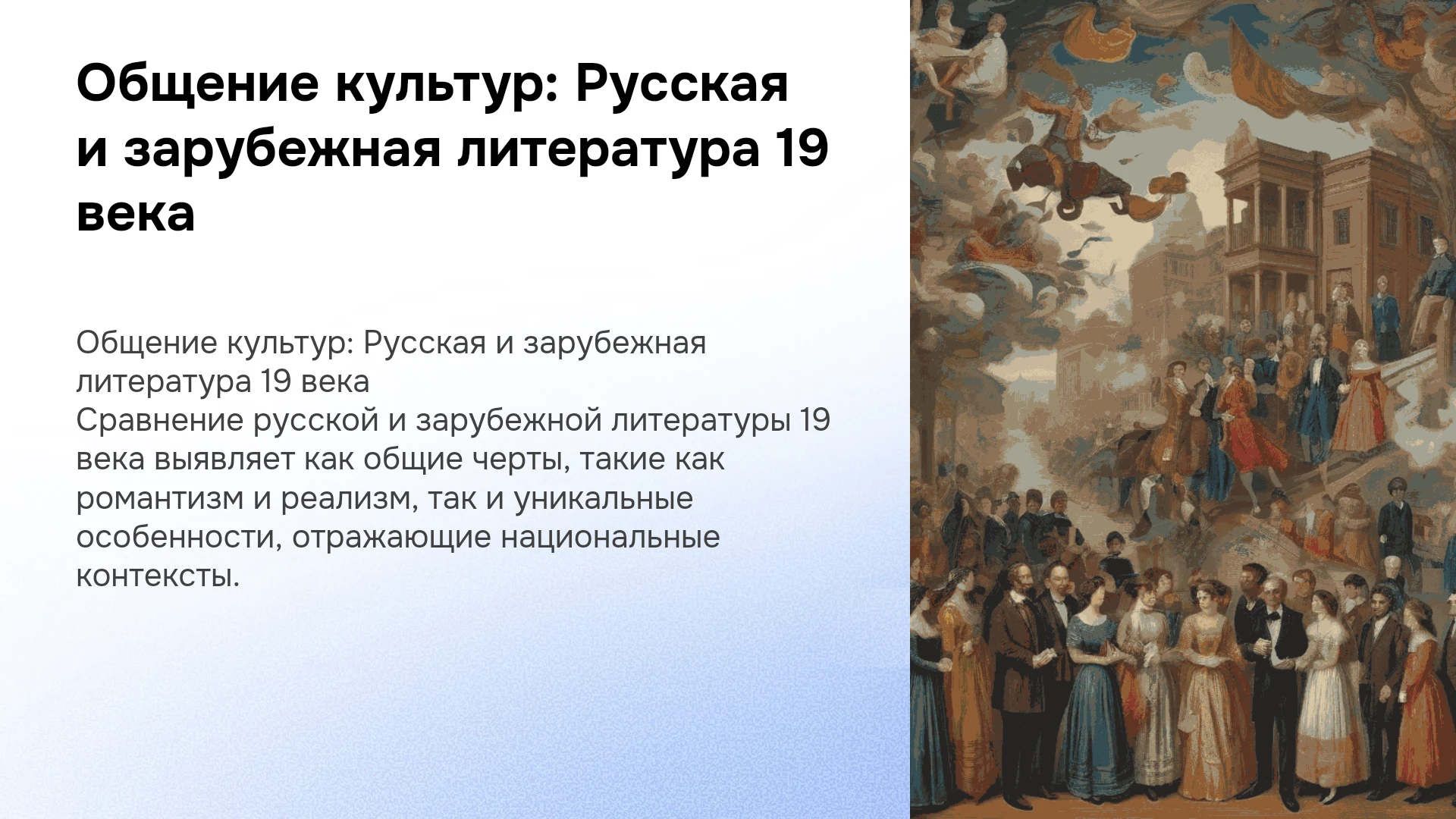 Общение культур: Русская и зарубежная литература 19 века

Общение культур: Русская и зарубежная литература 19 века
Сравнение русской и зарубежной литературы 19 века выявляет как общие черты, такие как романтизм и реализм, так и уникальные особенности, отражающие национальные контексты.